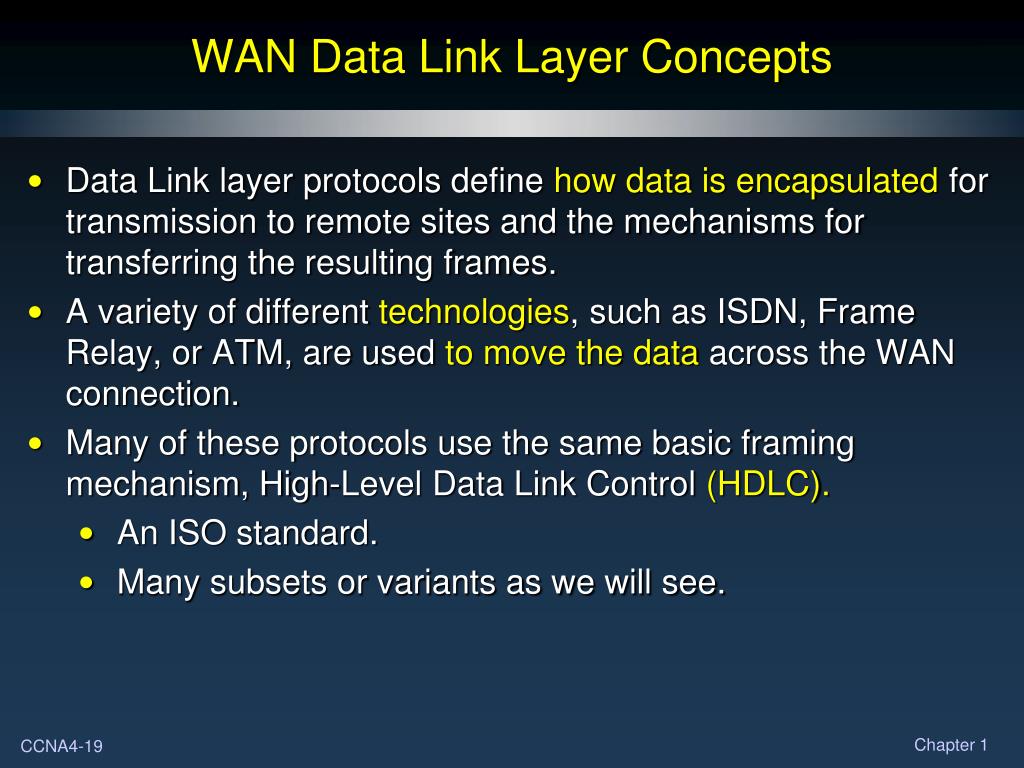 WAN Data Link Layer Concepts

• Data Link layer protocols define how data is encapsulated for transmission to remote sites and the mechanisms for transferring the resulting frames.
• A variety of different technologies, such as ISDN, Frame Relay, or ATM, are used to move the data across the WAN connection.
• Many of these protocols use the same basic framing mechanism, High-Level Data Link Control (HDLC).
  • An ISO standard.
  • Many subsets or variants as we will see.

CCNA4-19

Chapter 1